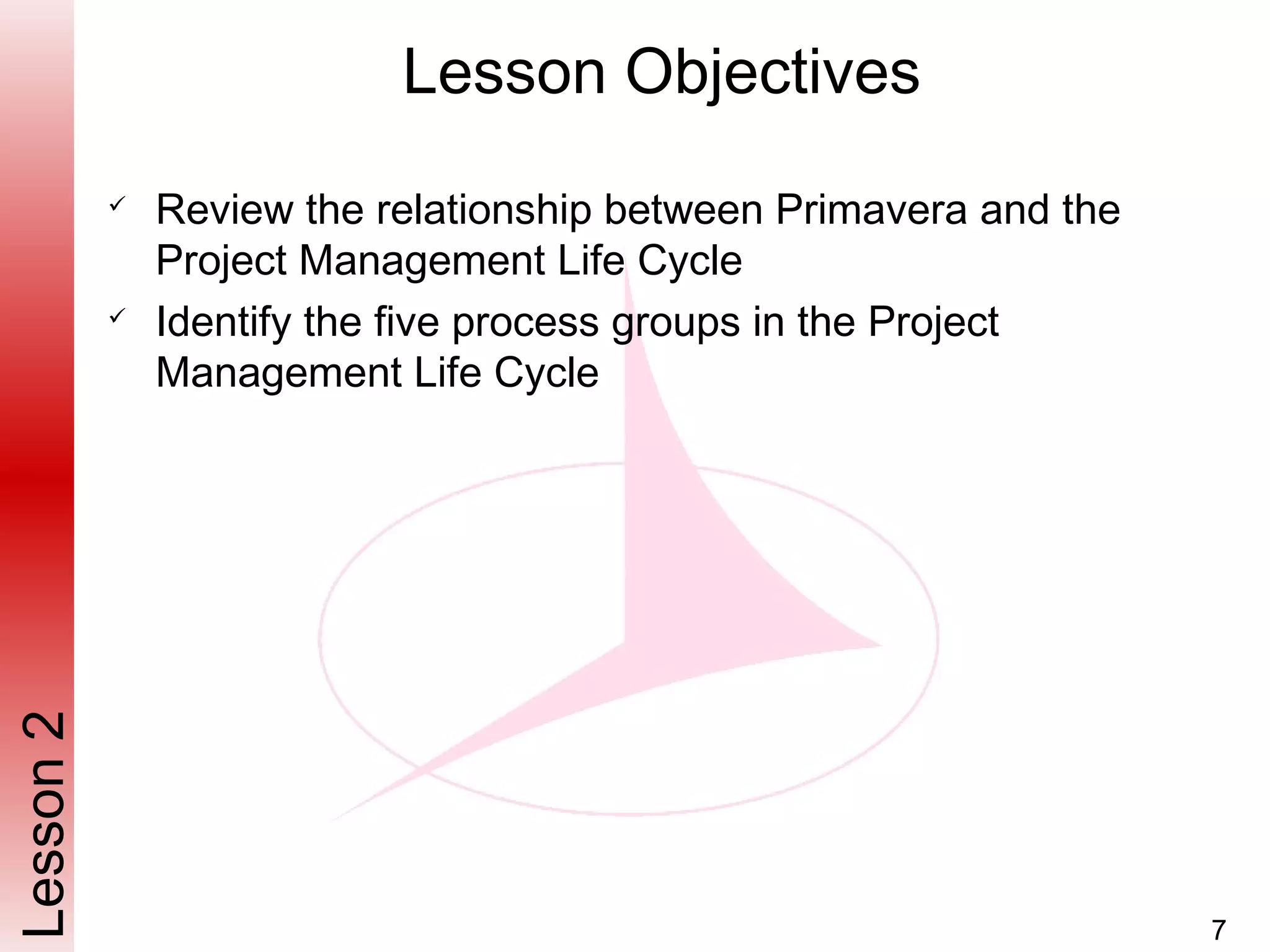 Lesson Objectives

✓ Review the relationship between Primavera and the Project Management Life Cycle

✓ Identify the five process groups in the Project Management Life Cycle

Lesson 2

7